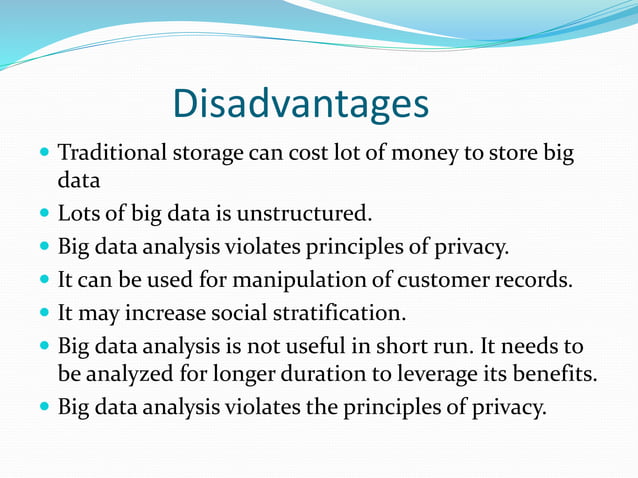 Disadvantages

- Traditional storage can cost lot of money to store big data
- Lots of big data is unstructured.
- Big data analysis violates principles of privacy.
- It can be used for manipulation of customer records.
- It may increase social stratification.
- Big data analysis is not useful in short run. It needs to be analyzed for longer duration to leverage its benefits.
- Big data analysis violates the principles of privacy.